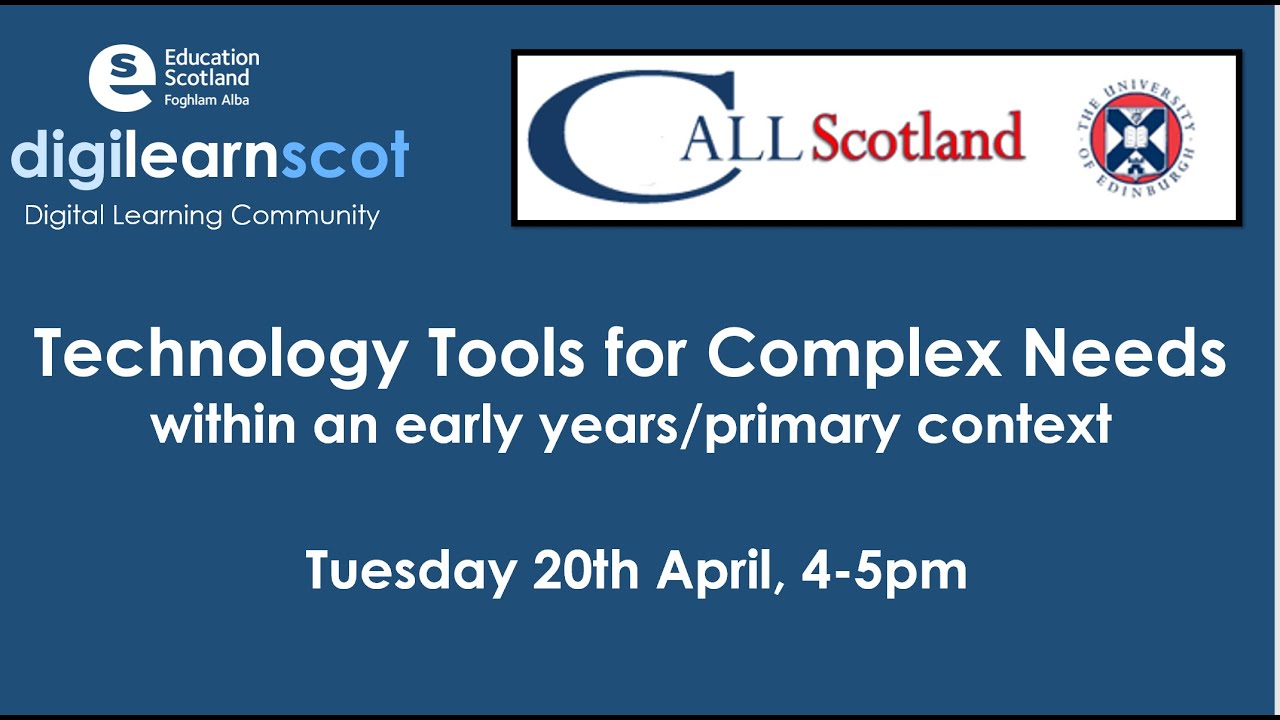 Education Scotland
Foghlam Alba

digilearnscot
Digital Learning Community

CALL Scotland

THE UNIVERSITY OF EDINBURGH

Technology Tools for Complex Needs
within an early years/primary context

Tuesday 20th April, 4-5pm